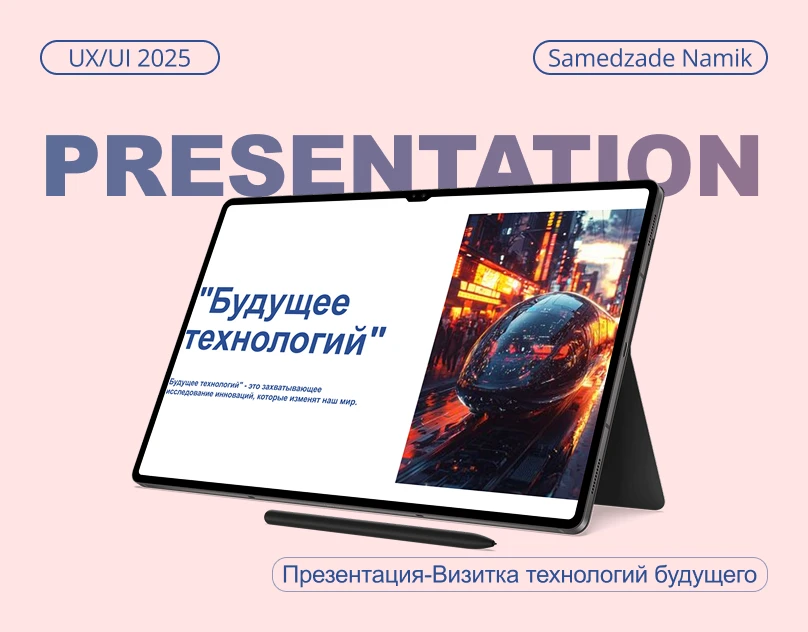 UX/UI 2025

Samedzade Namik

PRESENTATION

"Будущее технологий"

Будущее технологий" - это захватывающее исследование инноваций, которые изменят наш мир.

Презентация-Визитка технологий будущего